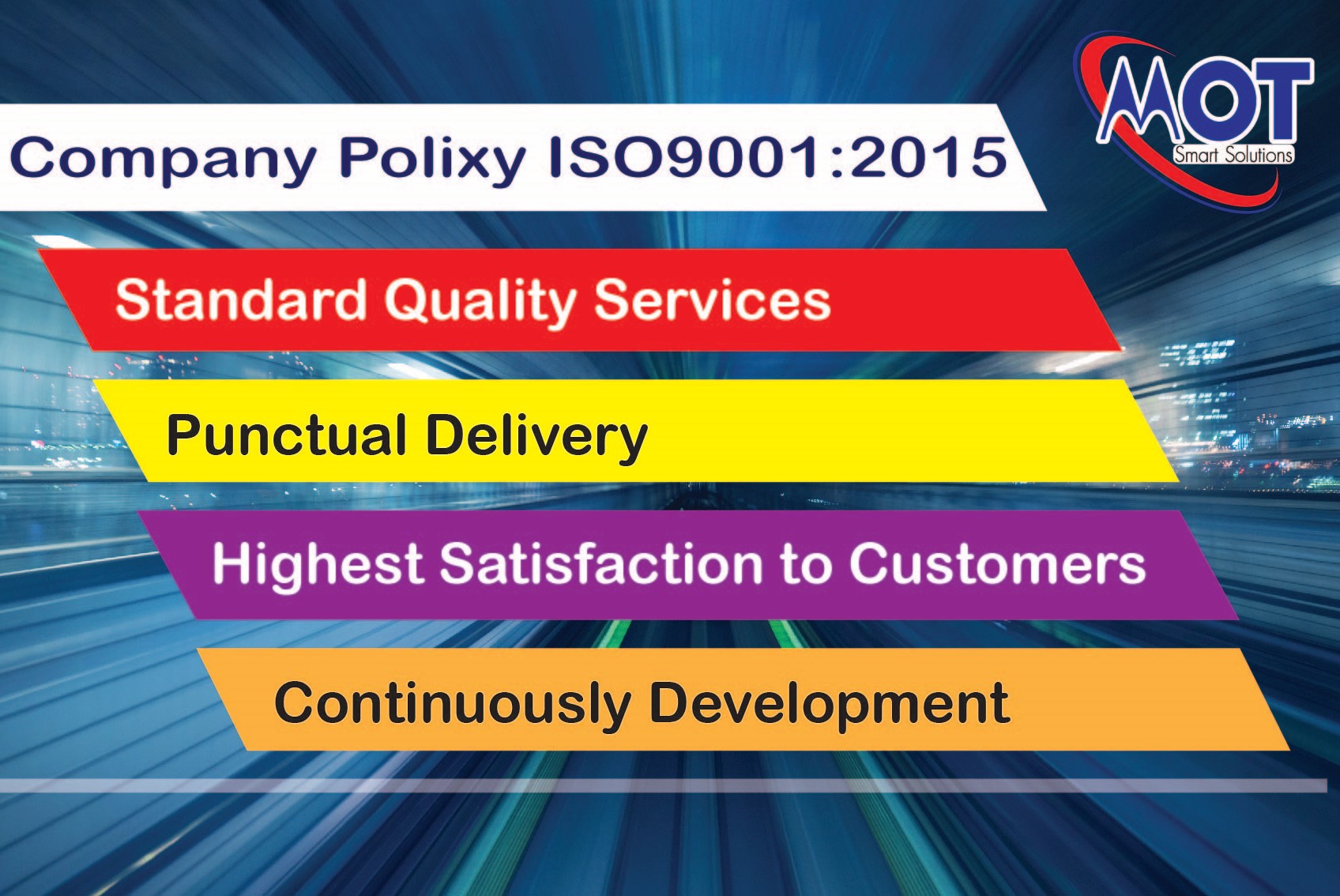 MOT
Smart Solutions

Company Polixy ISO9001:2015

Standard Quality Services

Punctual Delivery

Highest Satisfaction to Customers

Continuously Development